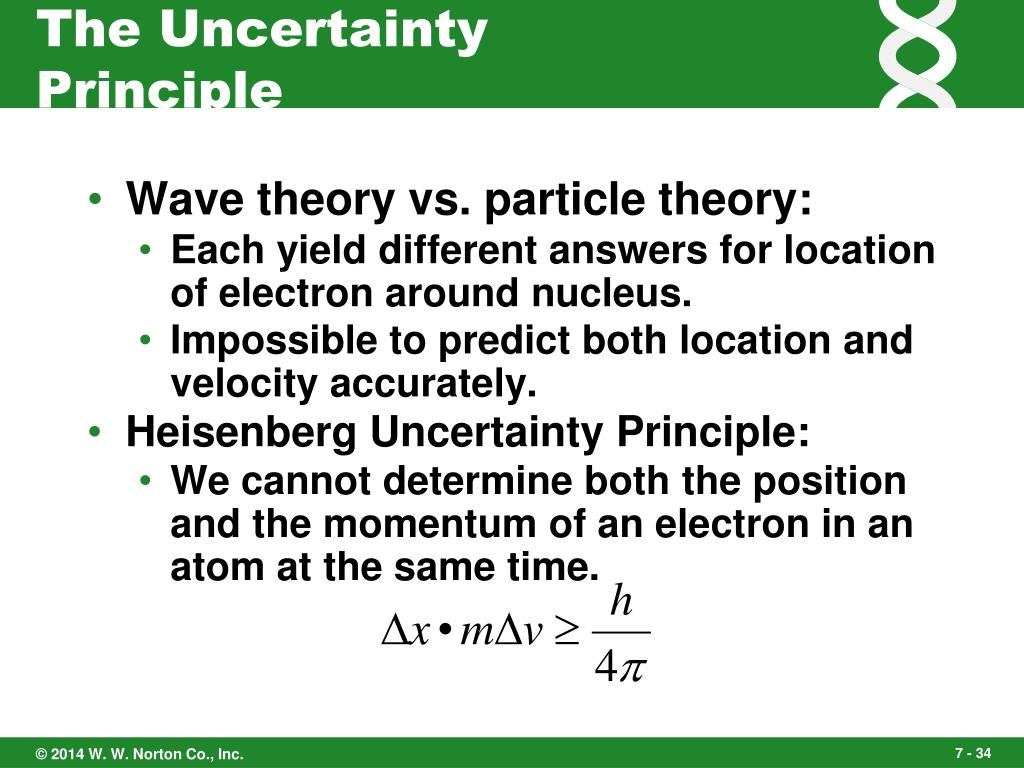 The Uncertainty Principle

• Wave theory vs. particle theory:
  • Each yield different answers for location of electron around nucleus.
  • Impossible to predict both location and velocity accurately.
• Heisenberg Uncertainty Principle:
  • We cannot determine both the position and the momentum of an electron in an atom at the same time.

$\Delta x \bullet m\Delta v \geq \frac{h}{4\pi}$

© 2014 W. W. Norton Co., Inc.

7 - 34